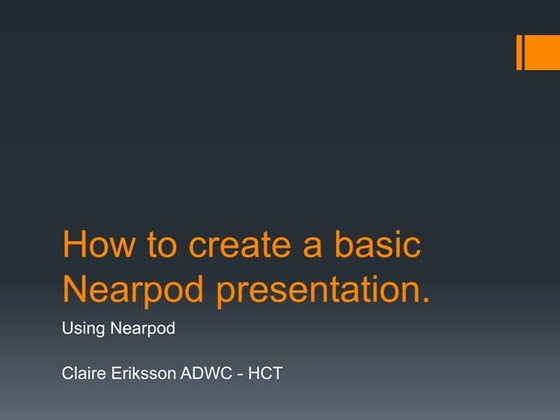 How to create a basic Nearpod presentation.

Using Nearpod

Claire Eriksson ADWC - HCT